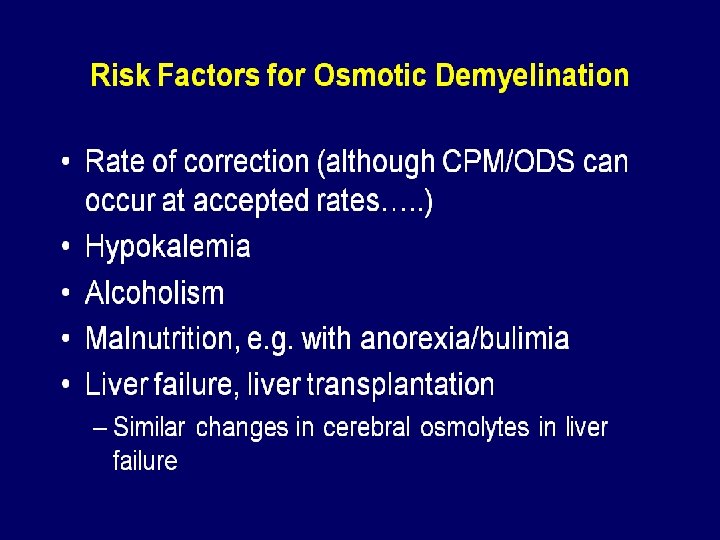 Risk Factors for Osmotic Demyelination

• Rate of correction (although CPM/ODS can occur at accepted rates…..)
• Hypokalemia
• Alcoholism
• Malnutrition, e.g. with anorexia/bulimia
• Liver failure, liver transplantation
– Similar changes in cerebral osmolytes in liver failure